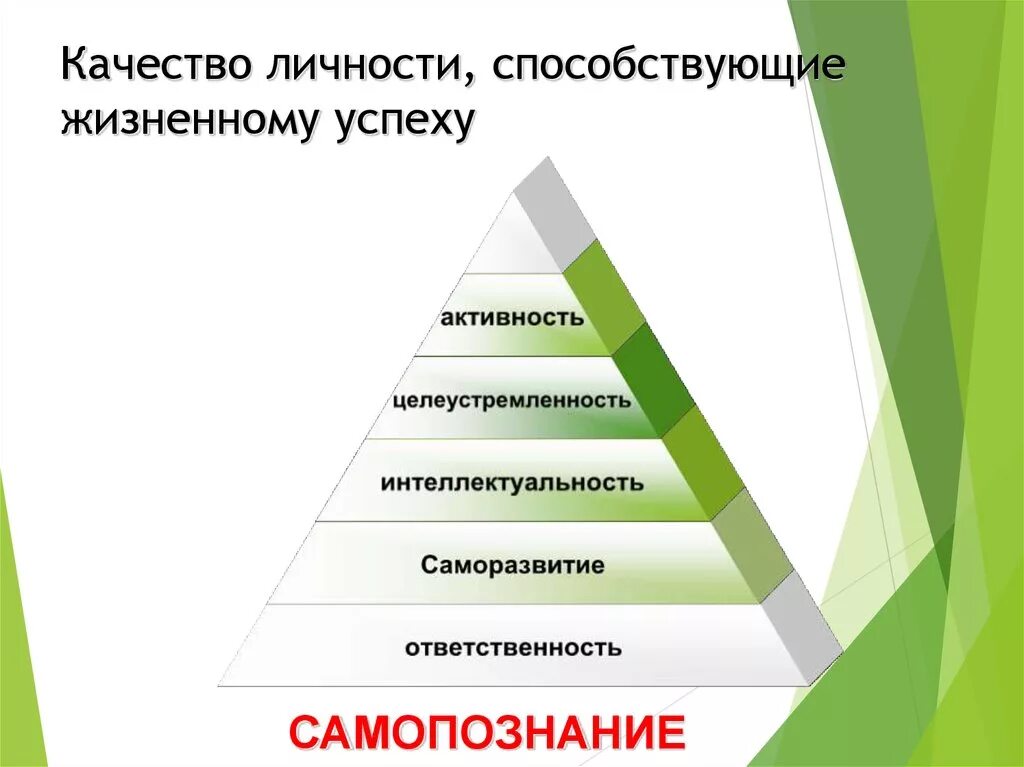 Качество личности, способствующие жизненному успеху

активность

целеустремленность

интеллектуальность

Саморазвитие

ответственность

САМОПОЗНАНИЕ